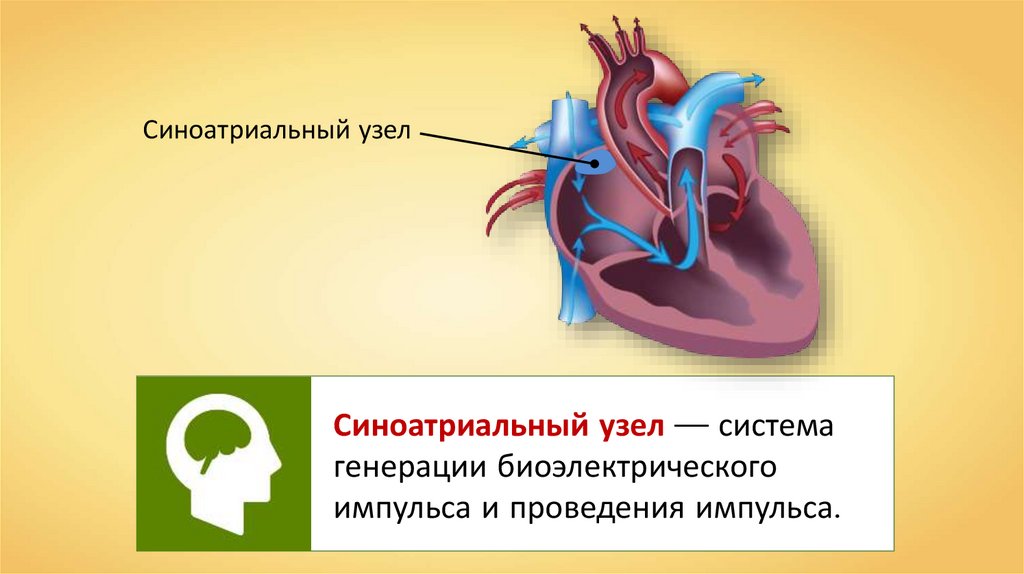 Синоатриальный узел

Синоатриальный узел — система генерации биоэлектрического импульса и проведения импульса.